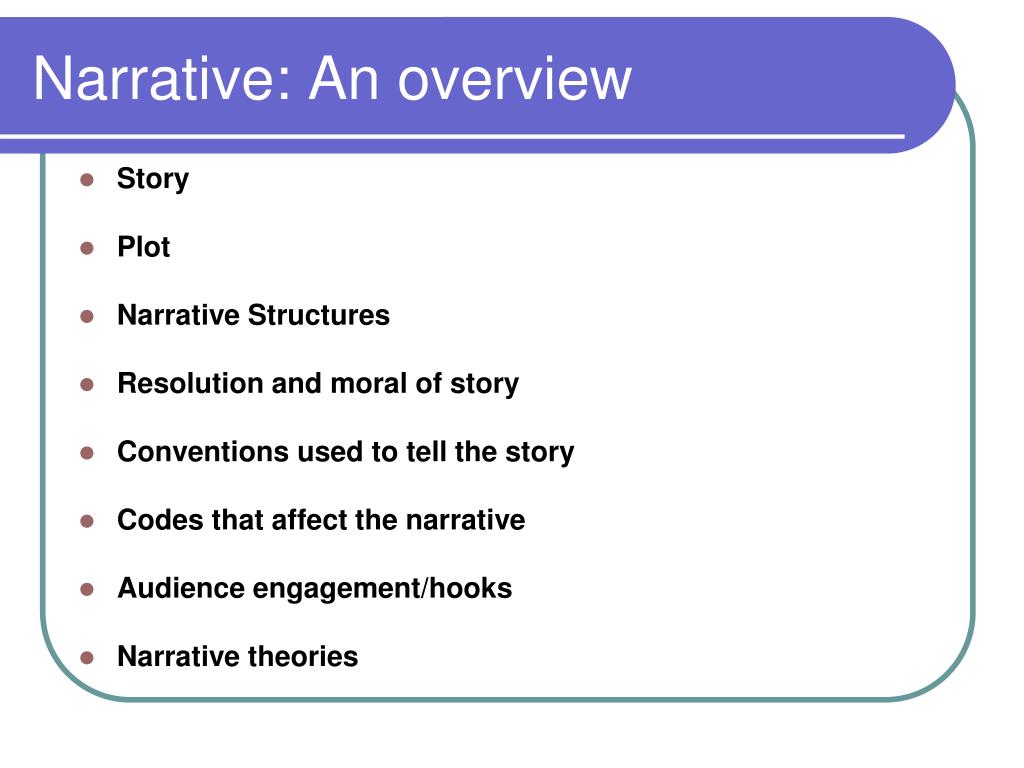 Narrative: An overview

- Story
- Plot
- Narrative Structures
- Resolution and moral of story
- Conventions used to tell the story
- Codes that affect the narrative
- Audience engagement/hooks
- Narrative theories